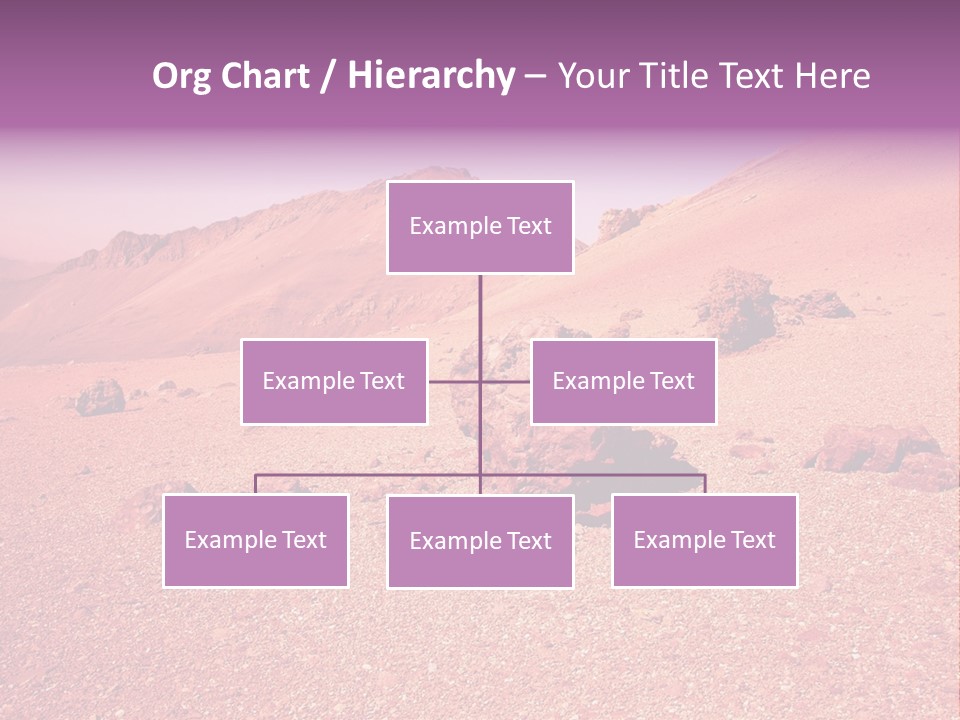 Org Chart / Hierarchy – Your Title Text Here

Example Text

Example Text

Example Text

Example Text

Example Text

Example Text